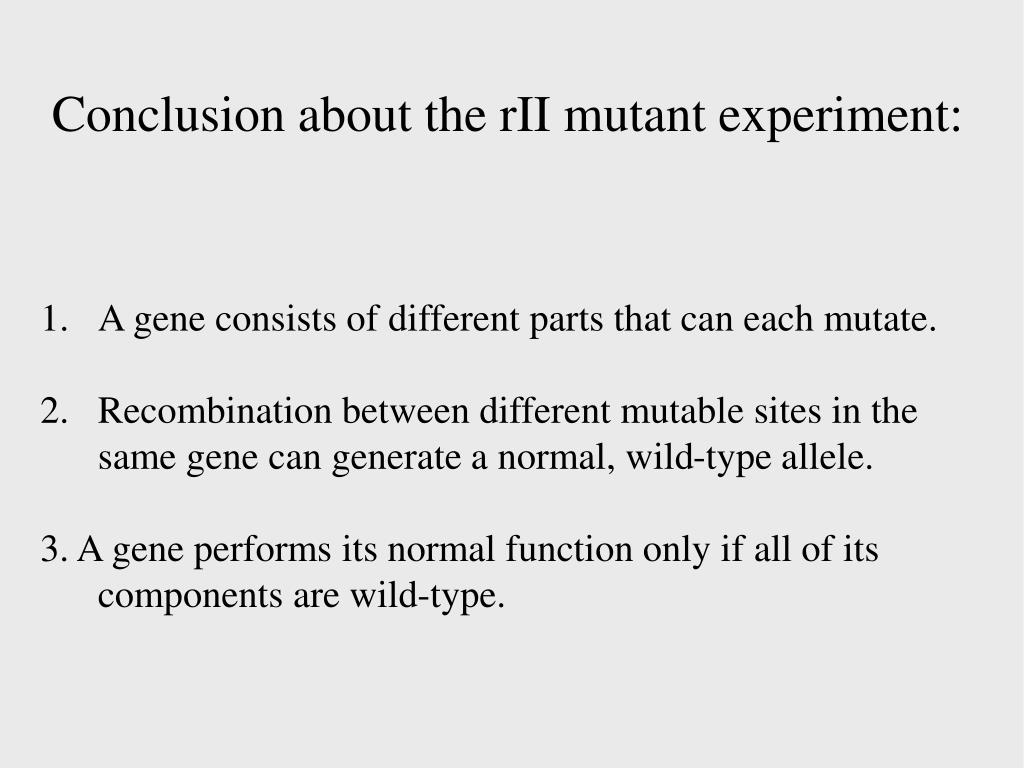 Conclusion about the rII mutant experiment:

1. A gene consists of different parts that can each mutate.

2. Recombination between different mutable sites in the same gene can generate a normal, wild-type allele.

3. A gene performs its normal function only if all of its components are wild-type.